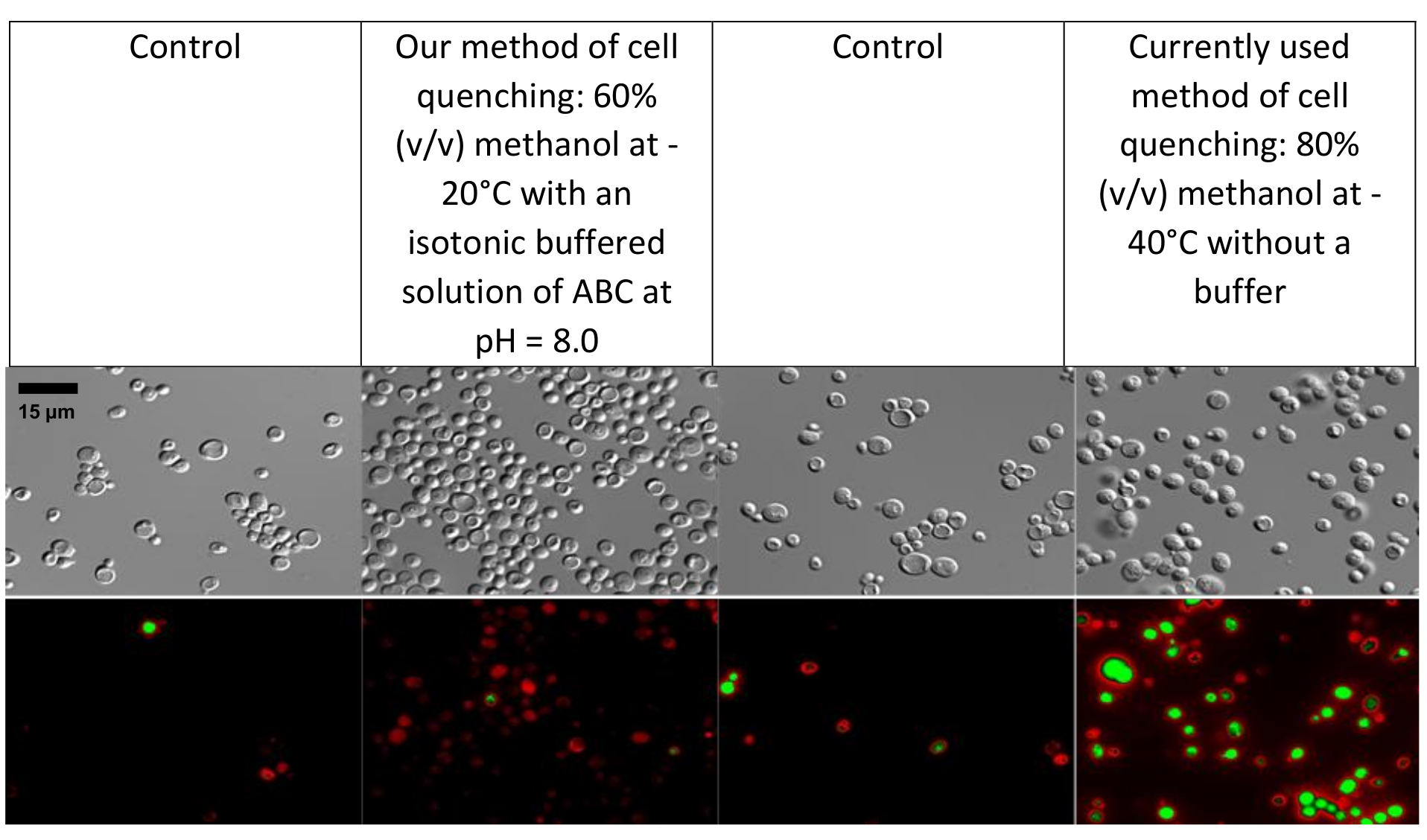 | Control | Our method of cell quenching: 60% (v/v) methanol at -20°C with an isotonic buffered solution of ABC at pH = 8.0 | Control | Currently used method of cell quenching: 80% (v/v) methanol at -40°C without a buffer |
|---|---|---|---|

15 μm